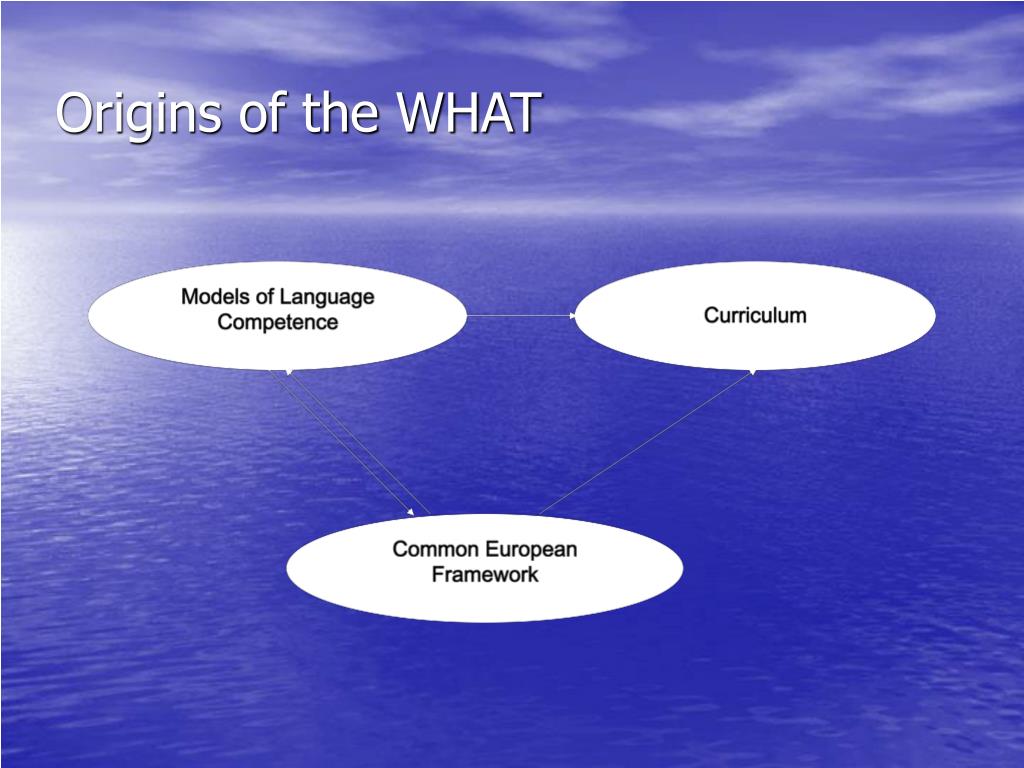 Origins of the WHAT

Models of Language Competence

Curriculum

Common European Framework